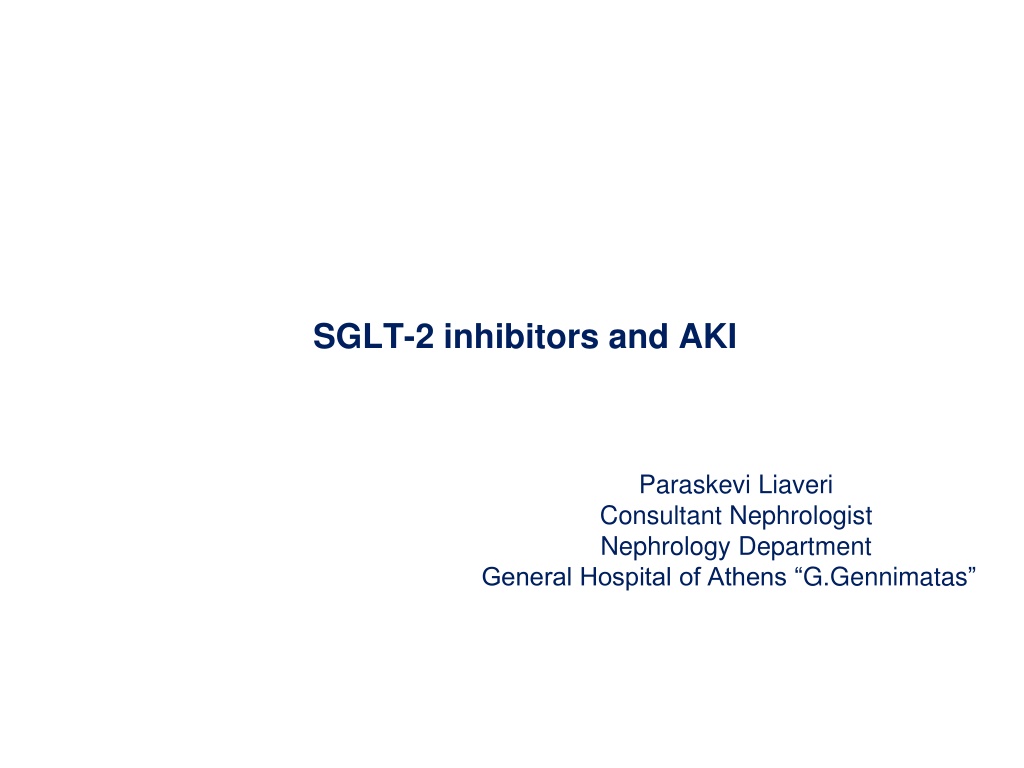 SGLT-2 inhibitors and AKI

Paraskevi Liaveri
Consultant Nephrologist
Nephrology Department
General Hospital of Athens “G.Gennimatas”